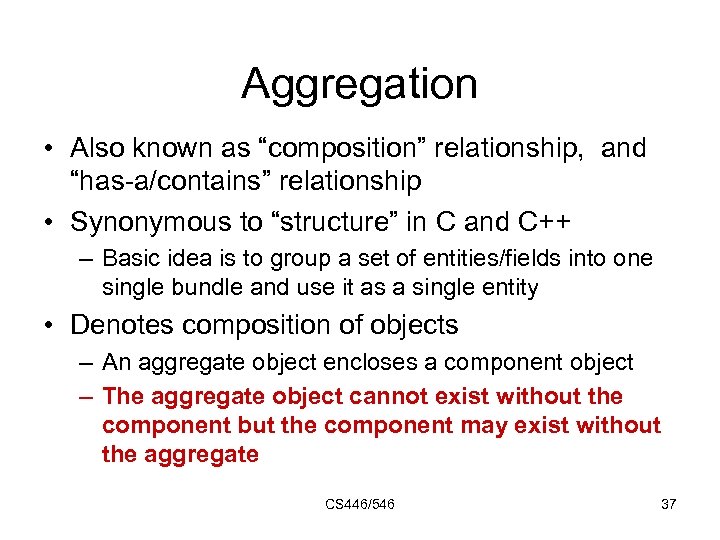 Aggregation

• Also known as “composition” relationship, and “has-a/contains” relationship

• Synonymous to “structure” in C and C++

– Basic idea is to group a set of entities/fields into one single bundle and use it as a single entity

• Denotes composition of objects

– An aggregate object encloses a component object

– The aggregate object cannot exist without the component but the component may exist without the aggregate

CS446/546

37